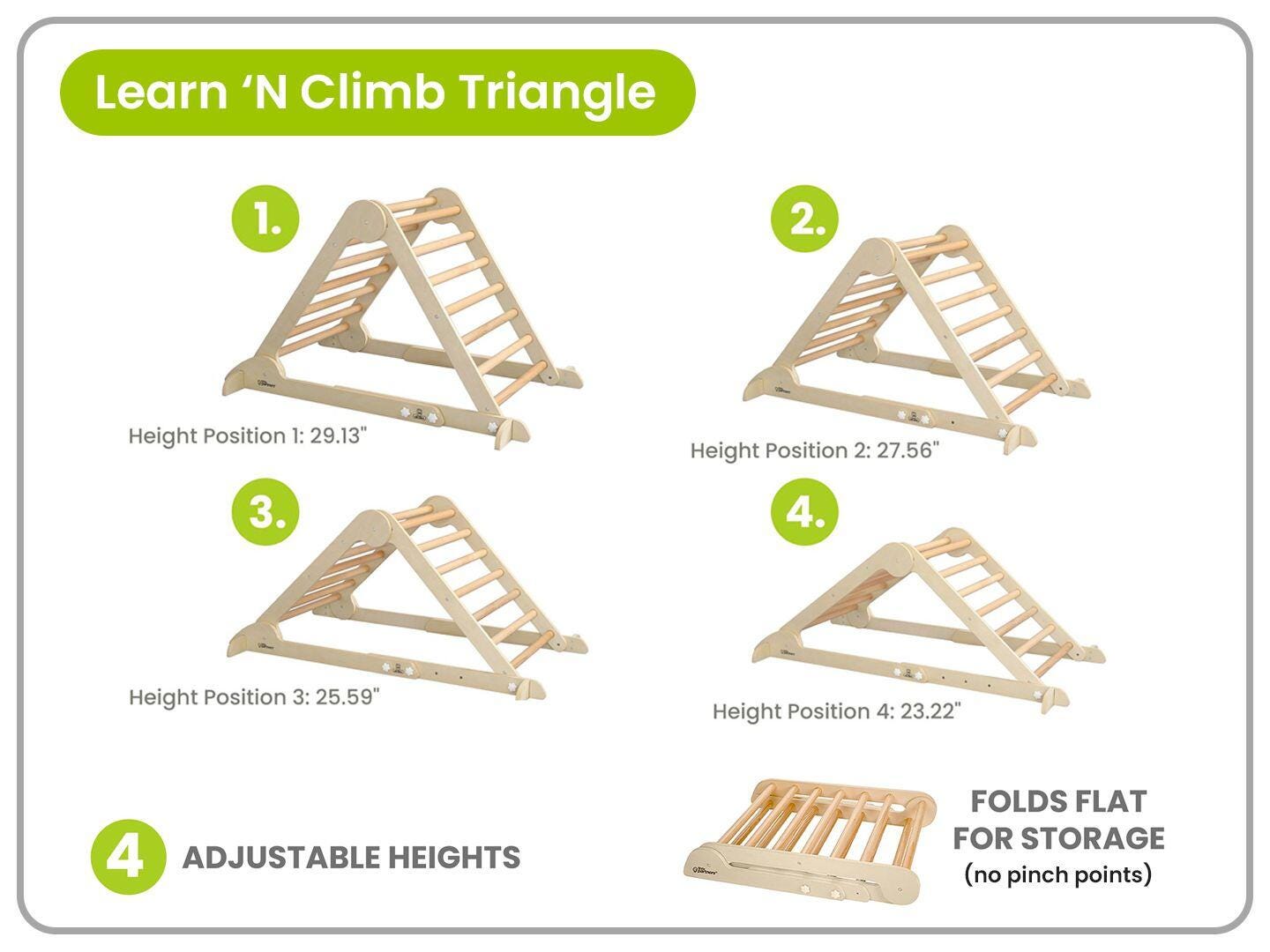 Learn 'N Climb Triangle

1.

Height Position 1: 29.13"

2.

Height Position 2: 27.56"

3.

Height Position 3: 25.59"

4.

Height Position 4: 23.22"

4 ADJUSTABLE HEIGHTS

FOLDS FLAT
FOR STORAGE
(no pinch points)